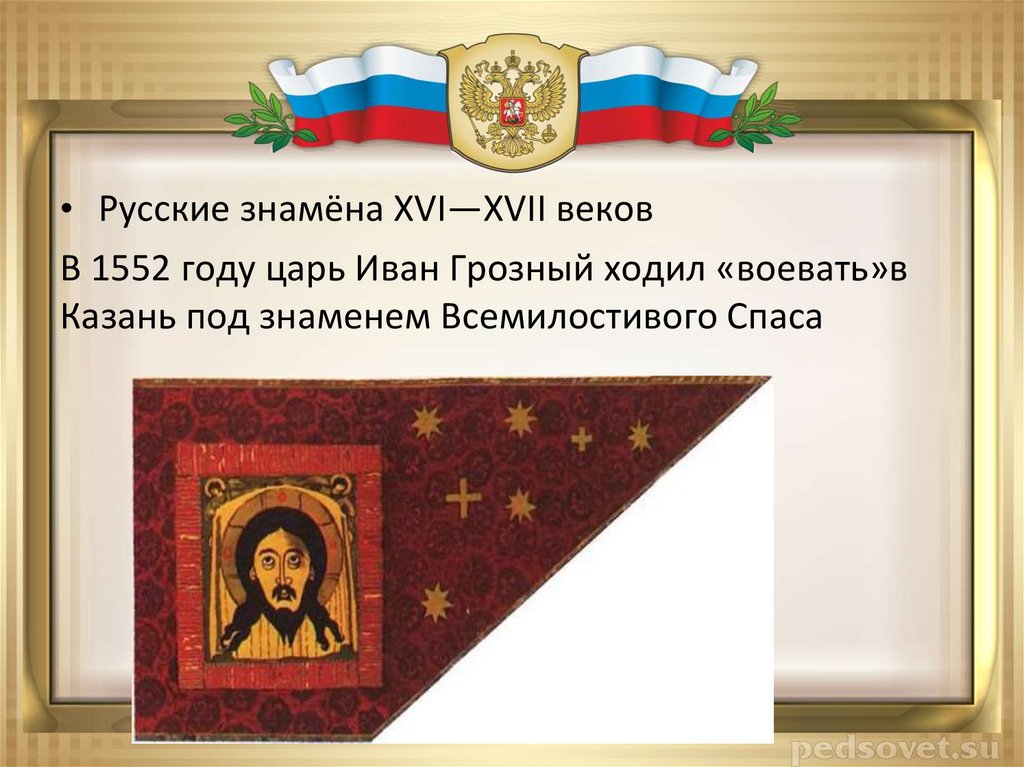 • Русские знамёна XVI—XVII веков

В 1552 году царь Иван Грозный ходил «воевать»в Казань под знаменем Всемилостивого Спаса

pedsovet.su